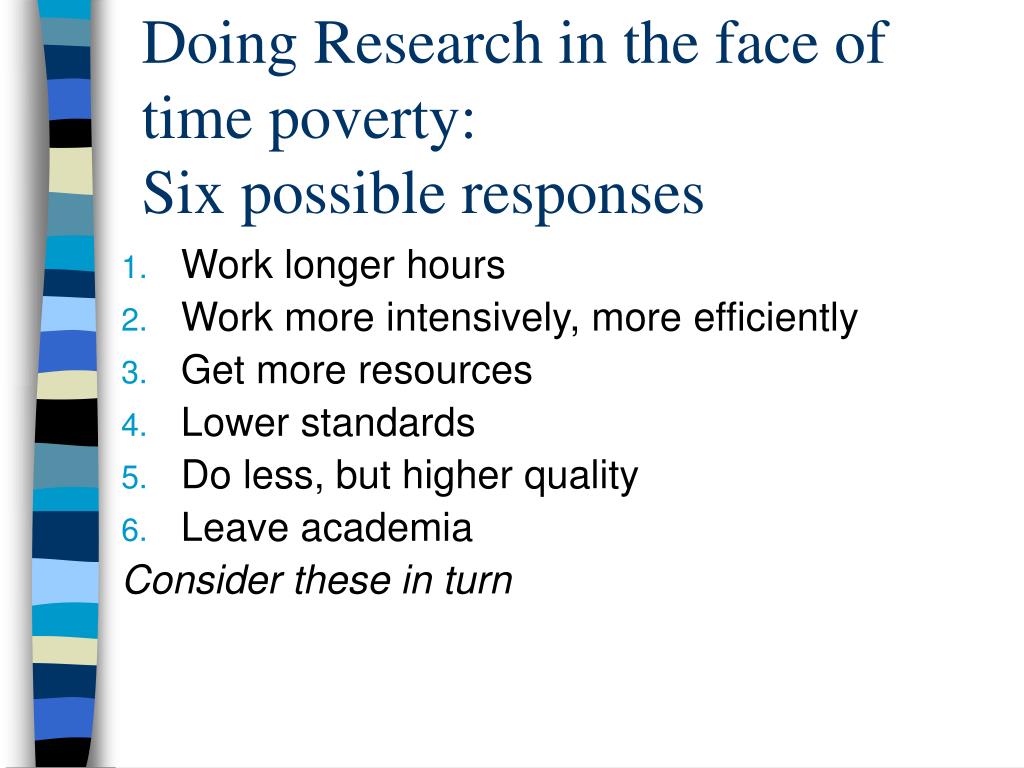 Doing Research in the face of time poverty:
Six possible responses

1. Work longer hours
2. Work more intensively, more efficiently
3. Get more resources
4. Lower standards
5. Do less, but higher quality
6. Leave academia

Consider these in turn